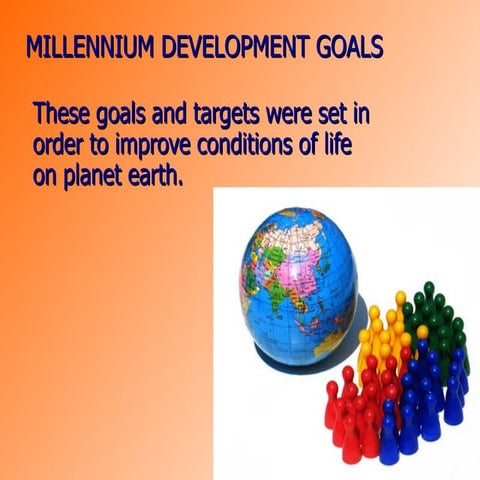 MILLENNIUM DEVELOPMENT GOALS

These goals and targets were set in order to improve conditions of life on planet earth.